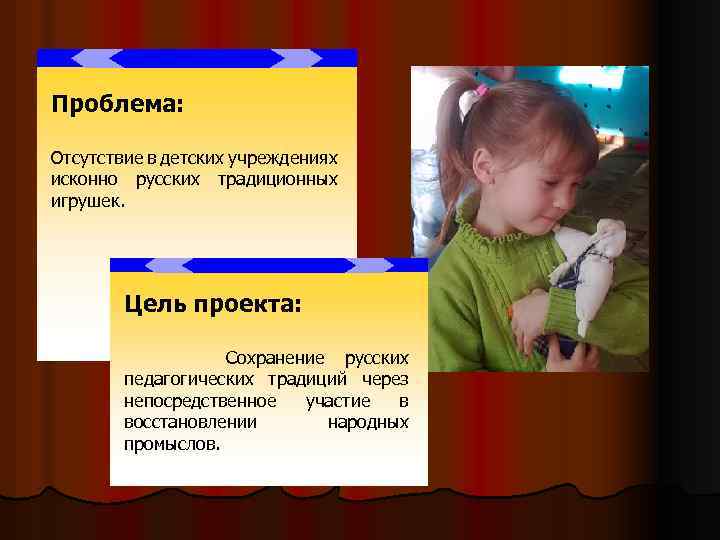 Проблема:

Отсутствие в детских учреждениях исконно русских традиционных игрушек.

Цель проекта:

Сохранение русских педагогических традиций через непосредственное участие в восстановлении народных промыслов.